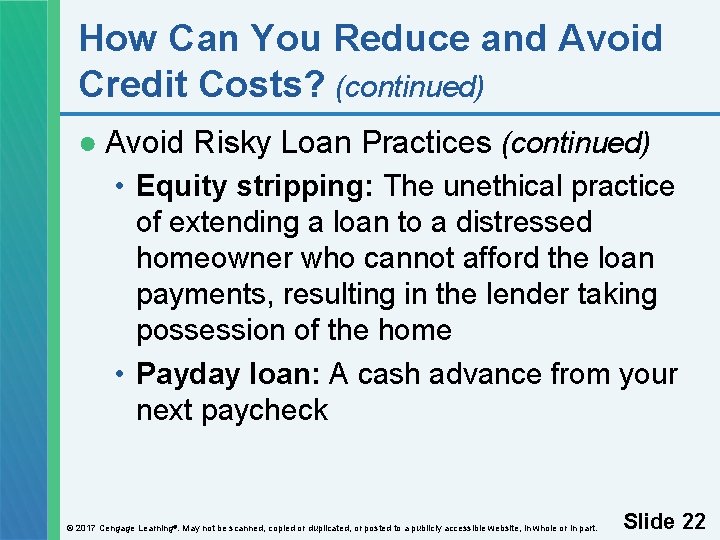 How Can You Reduce and Avoid Credit Costs? (continued)

● Avoid Risky Loan Practices (continued)

• Equity stripping: The unethical practice of extending a loan to a distressed homeowner who cannot afford the loan payments, resulting in the lender taking possession of the home

• Payday loan: A cash advance from your next paycheck

© 2017 Cengage Learning®. May not be scanned, copied or duplicated, or posted to a publicly accessible website, in whole or in part.

Slide 22